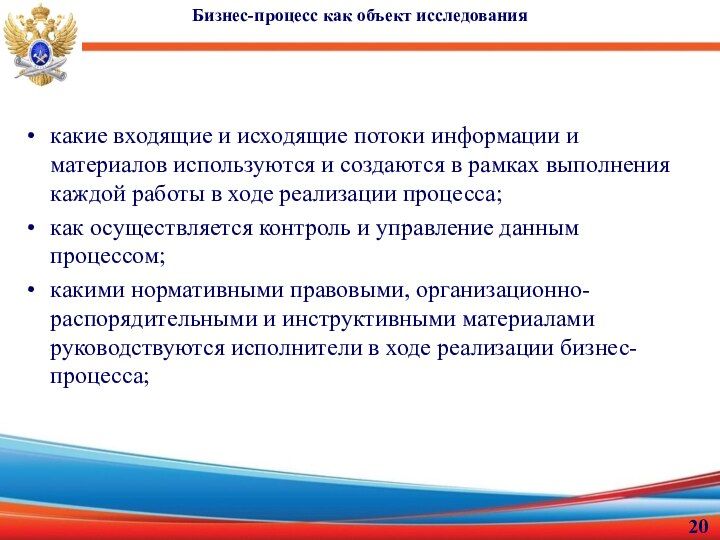 Бизнес-процесс как объект исследования

• какие входящие и исходящие потоки информации и материалов используются и создаются в рамках выполнения каждой работы в ходе реализации процесса;

• как осуществляется контроль и управление данным процессом;

• какими нормативными правовыми, организационно-распорядительными и инструктивными материалами руководствуются исполнители в ходе реализации бизнес-процесса;

20